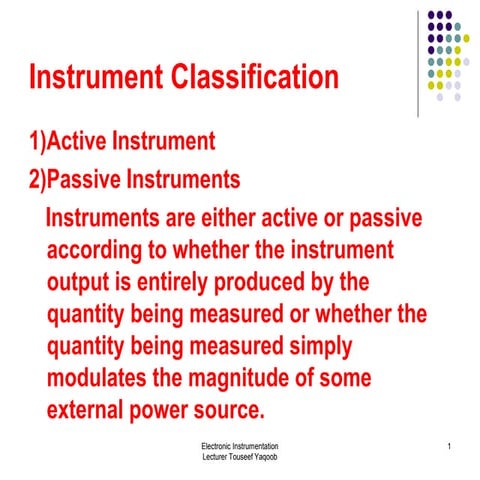 Instrument Classification

1)Active Instrument

2)Passive Instruments

Instruments are either active or passive according to whether the instrument output is entirely produced by the quantity being measured or whether the quantity being measured simply modulates the magnitude of some external power source.

Electronic Instrumentation
Lecturer Touseef Yaqoob

1